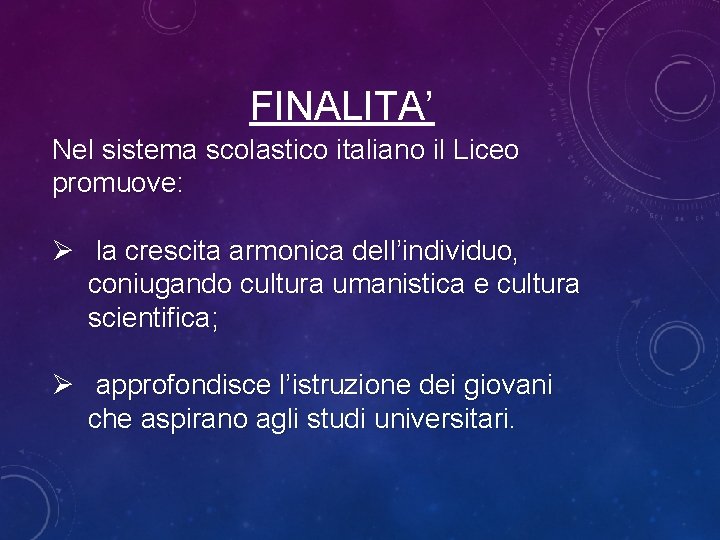 FINALITA’

Nel sistema scolastico italiano il Liceo promuove:

➢ la crescita armonica dell’individuo, coniugando cultura umanistica e cultura scientifica;

➢ approfondisce l’istruzione dei giovani che aspirano agli studi universitari.